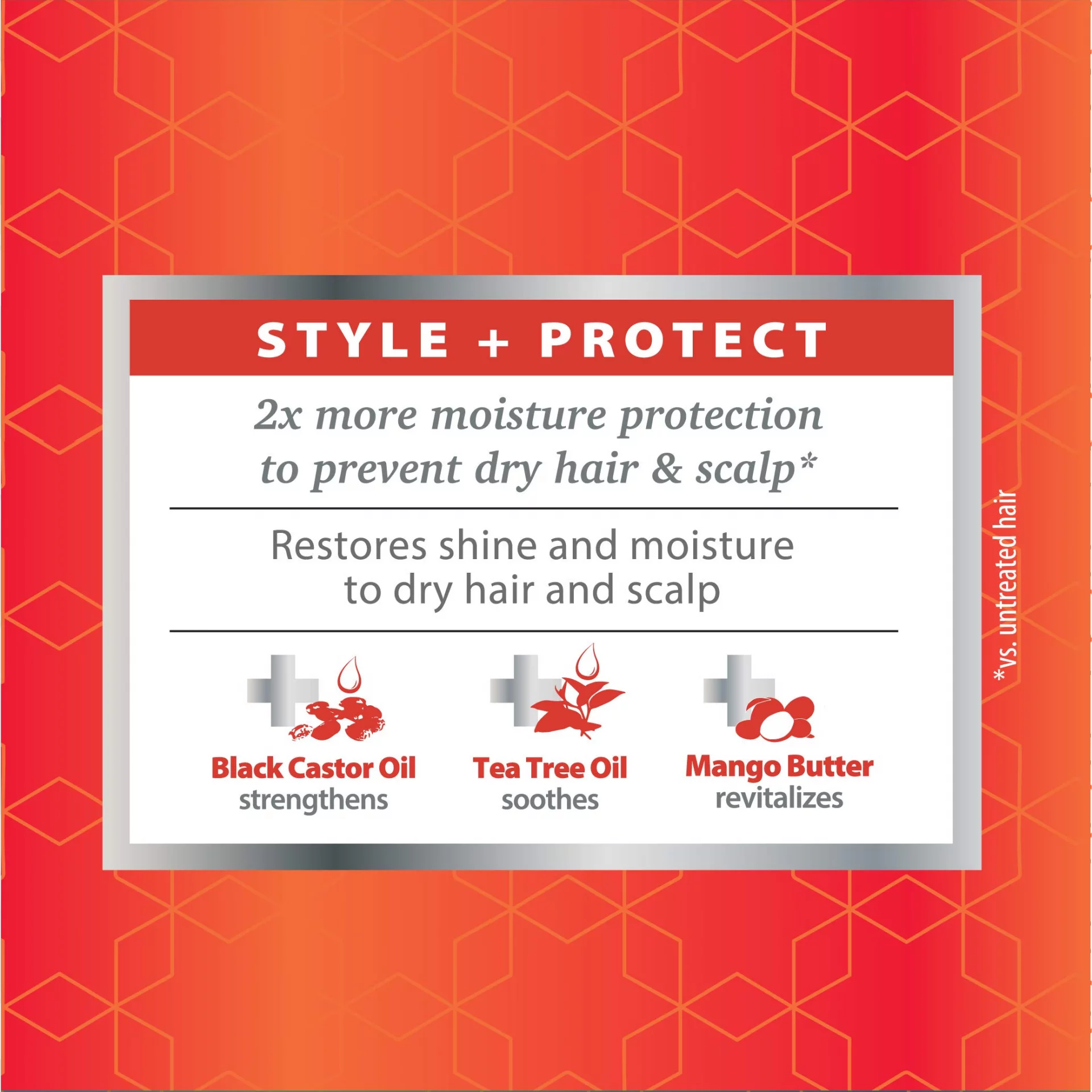 STYLE + PROTECT

2x more moisture protection to prevent dry hair & scalp*

Restores shine and moisture to dry hair and scalp

Black Castor Oil
strengthens

Tea Tree Oil
soothes

Mango Butter
revitalizes

*vs. untreated hair